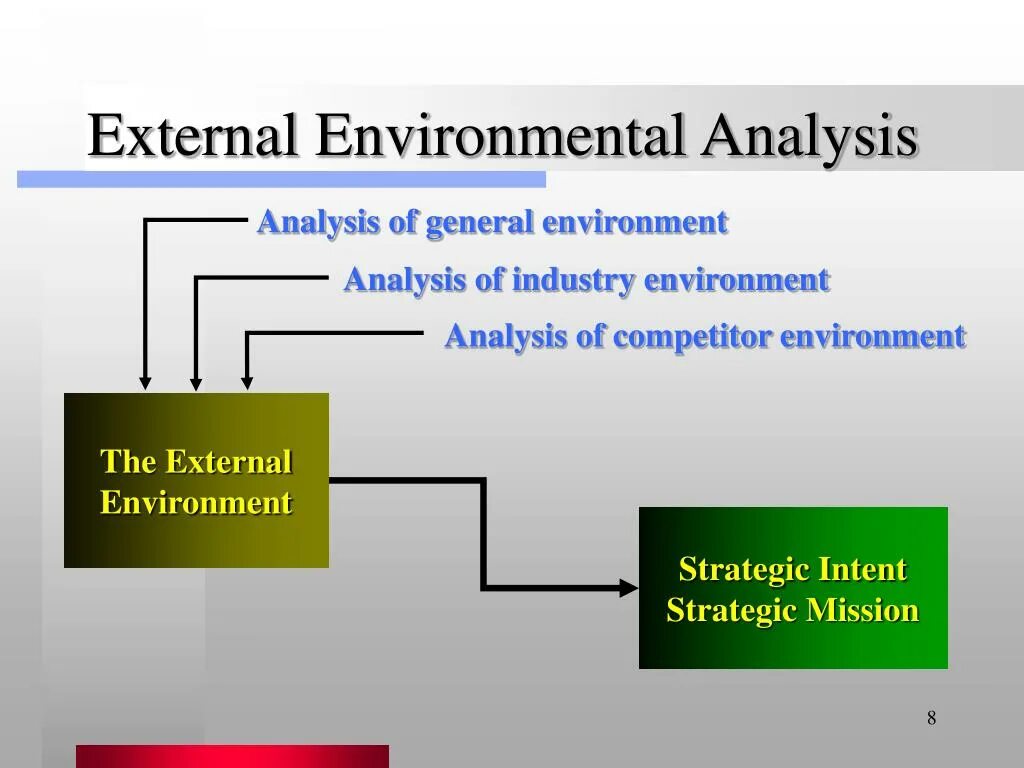 External Environmental Analysis

Analysis of general environment

Analysis of industry environment

Analysis of competitor environment

The External Environment

Strategic Intent
Strategic Mission

8